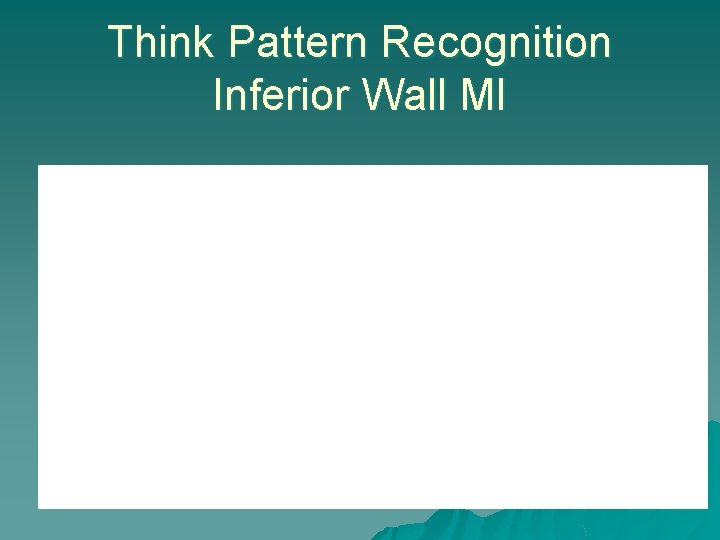 Think Pattern Recognition
Inferior Wall MI